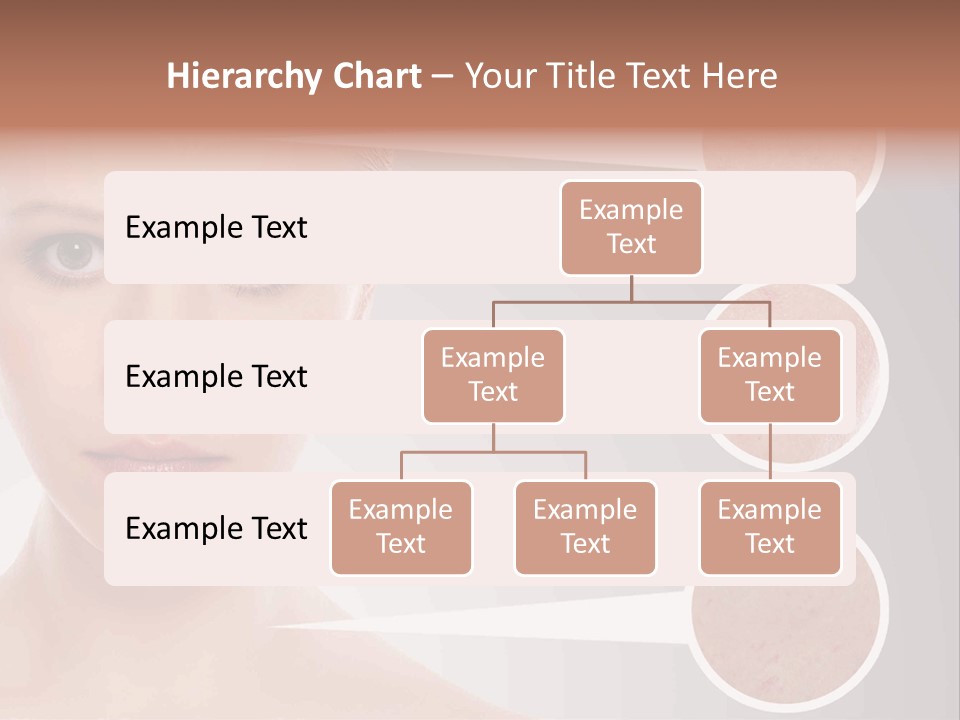 Hierarchy Chart – Your Title Text Here

Example Text

Example Text

Example Text

Example Text

Example Text

Example Text

Example Text

Example Text

Example Text